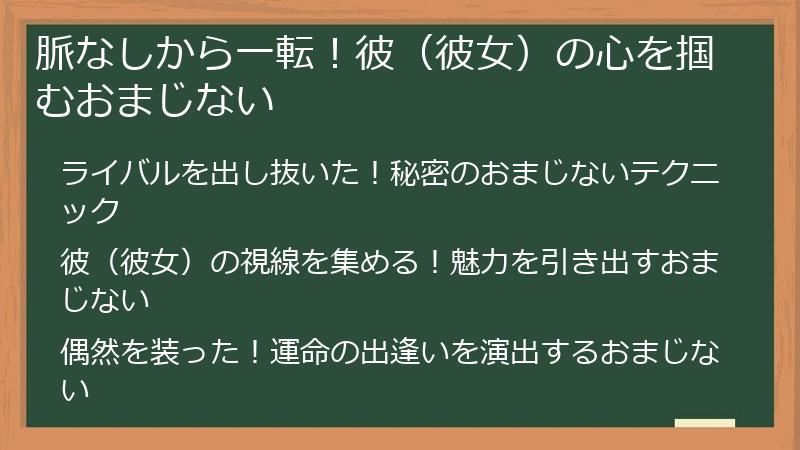 脈なしから一転！彼（彼女）の心を掴むおまじない

ライバルを出し抜いた！秘密のおまじないテクニック

彼（彼女）の視線を集める！魅力を引き出すおまじない

偶然を装った！運命の出逢いを演出するおまじない